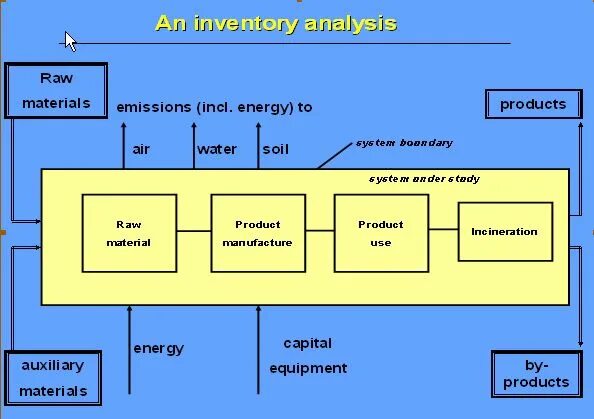 An inventory analysis

Raw materials

emissions (incl. energy) to

air

water

soil

system boundary

products

system under study

Raw material

Product manufacture

Product use

Incineration

energy

capital equipment

auxiliary materials

by-products